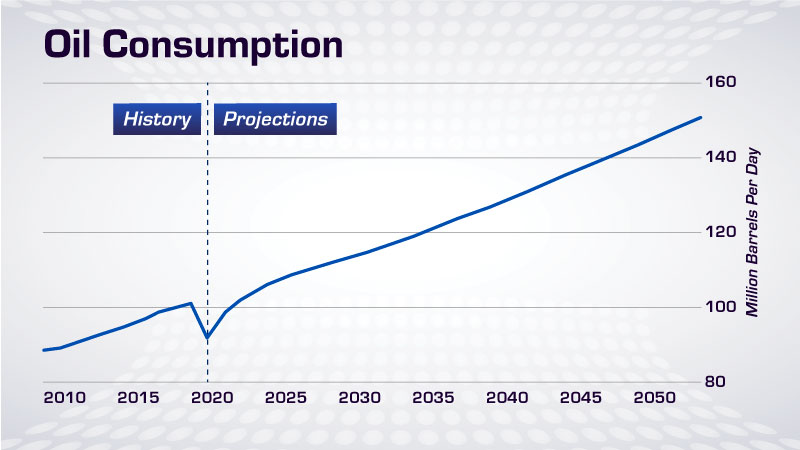 Oil Consumption

History

Projections

160
140
120
100
80

Million Barrels Per Day

2010
2015
2020
2025
2030
2035
2040
2045
2050